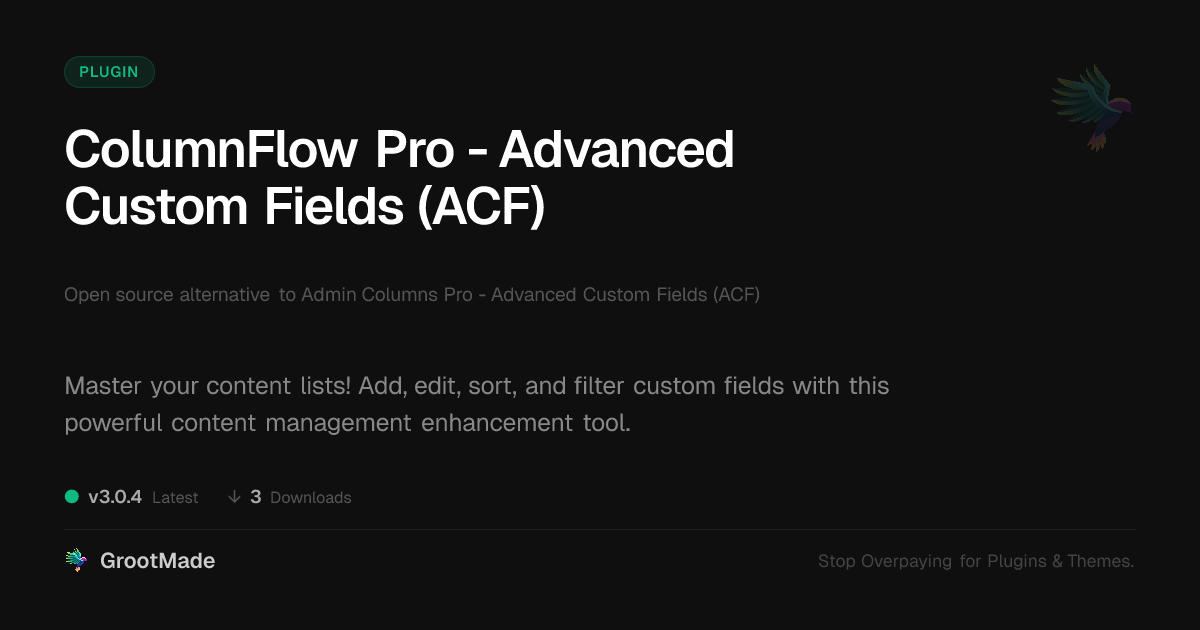 PLUGIN

ColumnFlow Pro - Advanced Custom Fields (ACF)

Open source alternative to Admin Columns Pro - Advanced Custom Fields (ACF)

Master your content lists! Add, edit, sort, and filter custom fields with this powerful content management enhancement tool.

v3.0.4 Latest ↓ 3 Downloads

GrootMade

Stop Overpaying for Plugins & Themes.